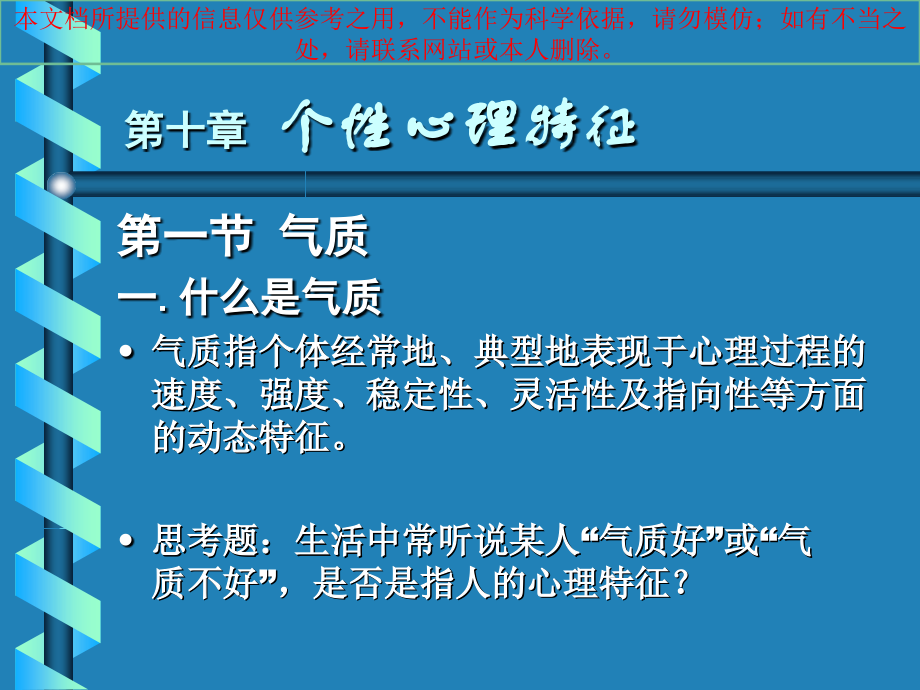 本文档所提供的信息仅供参考之用，不能作为科学依据，请勿模仿；如有不当之处，请联系网站或本人删除。

第十章 个性心理特征

第一节 气质

一. 什么是气质

• 气质指个体经常地、典型地表现于心理过程的速度、强度、稳定性、灵活性及指向性等方面的动态特征。

• 思考题：生活中常听说某人“气质好”或“气质不好”，是否是指人的心理特征？